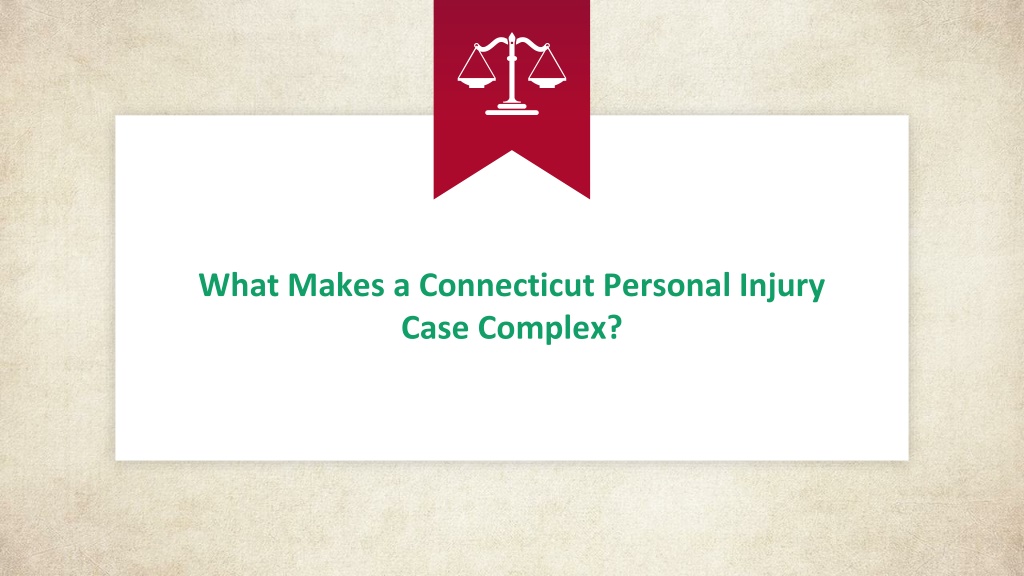 What Makes a Connecticut Personal Injury Case Complex?